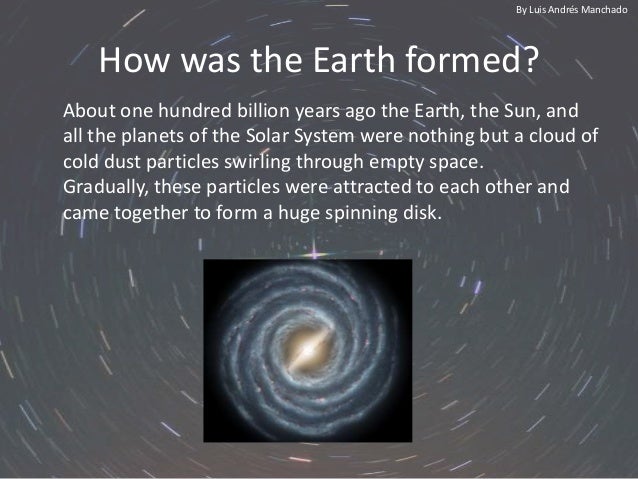 By Luis Andrés Manchado

How was the Earth formed?

About one hundred billion years ago the Earth, the Sun, and all the planets of the Solar System were nothing but a cloud of cold dust particles swirling through empty space. Gradually, these particles were attracted to each other and came together to form a huge spinning disk.